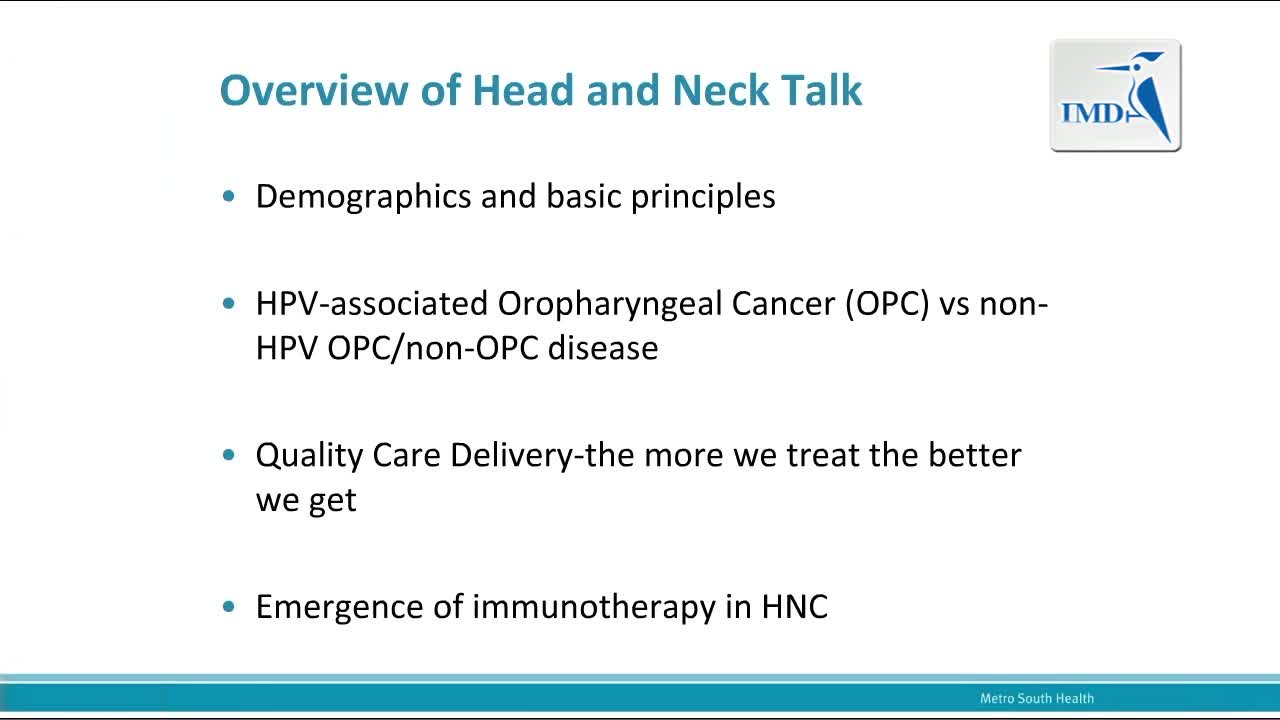 Overview of Head and Neck Talk

IMD

• Demographics and basic principles

• HPV-associated Oropharyngeal Cancer (OPC) vs non-HPV OPC/non-OPC disease

• Quality Care Delivery-the more we treat the better we get

• Emergence of immunotherapy in HNC

Metro South Health